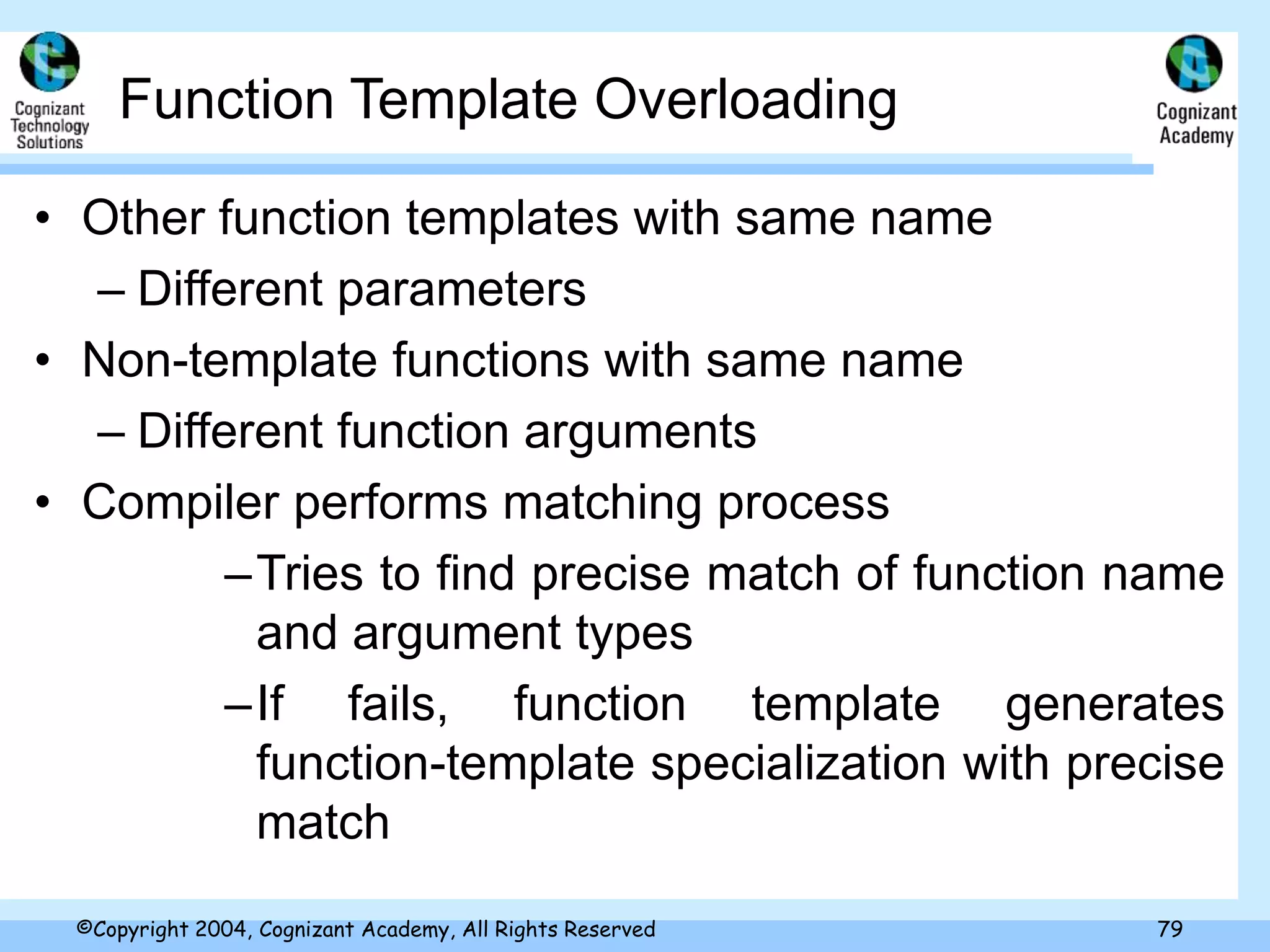 Cognizant Technology Solutions

Function Template Overloading

Cognizant Academy

• Other function templates with same name
– Different parameters
• Non-template functions with same name
– Different function arguments
• Compiler performs matching process
– Tries to find precise match of function name and argument types
– If fails, function template generates function-template specialization with precise match

©Copyright 2004, Cognizant Academy, All Rights Reserved

79